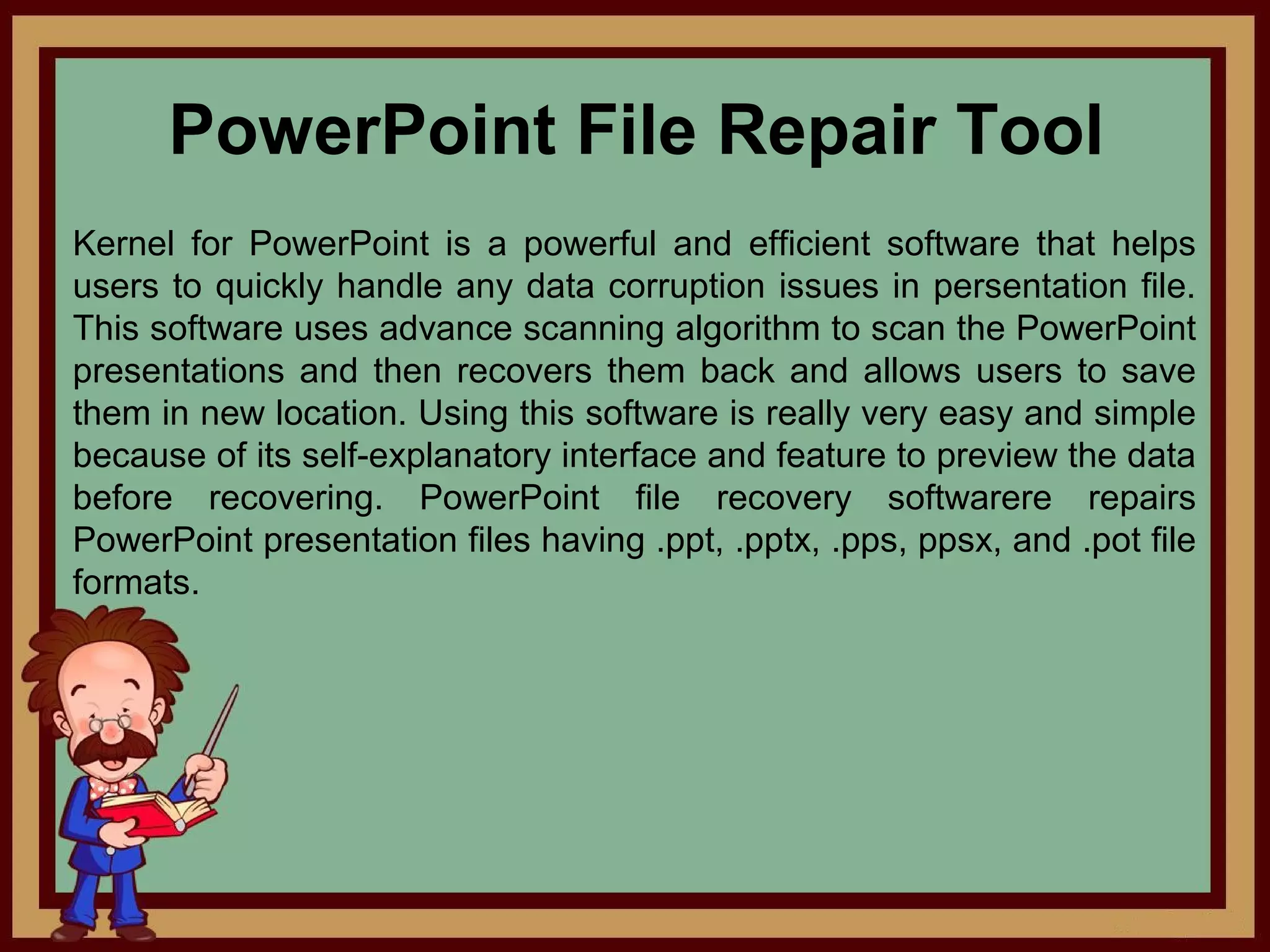 PowerPoint File Repair Tool

Kernel for PowerPoint is a powerful and efficient software that helps users to quickly handle any data corruption issues in persentation file. This software uses advance scanning algorithm to scan the PowerPoint presentations and then recovers them back and allows users to save them in new location. Using this software is really very easy and simple because of its self-explanatory interface and feature to preview the data before recovering. PowerPoint file recovery softwarere repairs PowerPoint presentation files having .ppt, .pptx, .pps, ppsx, and .pot file formats.